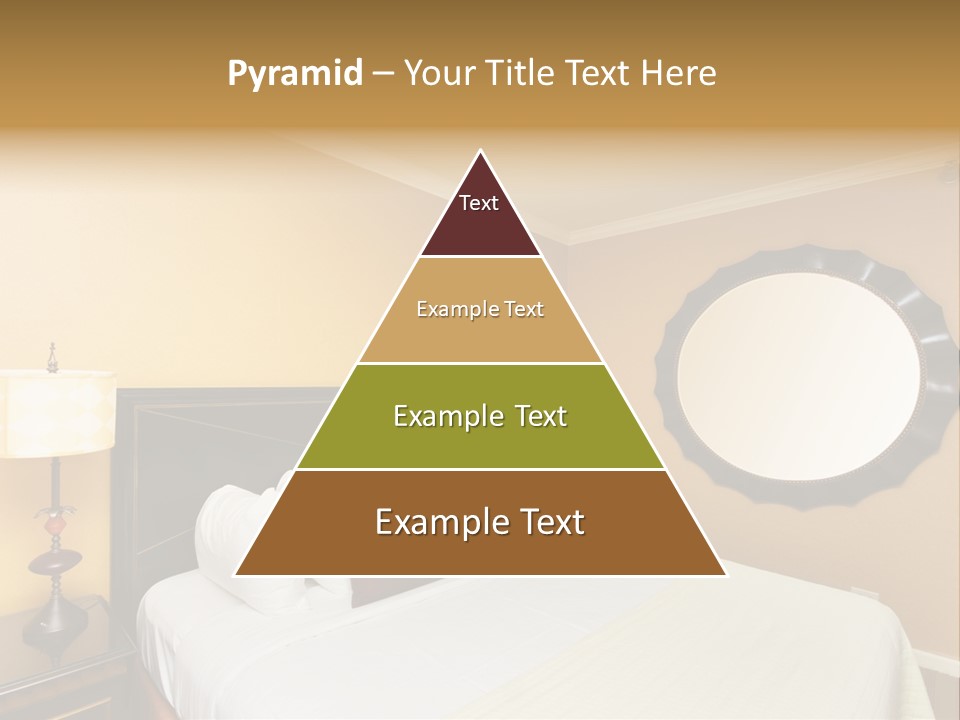 Pyramid – Your Title Text Here

Text

Example Text

Example Text

Example Text